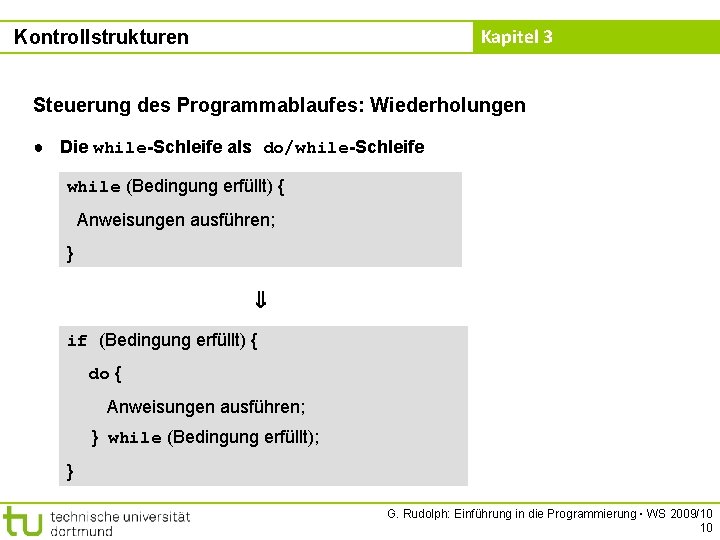 Kontrollstrukturen

Kapitel 3

Steuerung des Programmablaufes: Wiederholungen

● Die while-Schleife als do/while-Schleife

while (Bedingung erfüllt) {
Anweisungen ausführen;
}

⇓

if (Bedingung erfüllt) {
do {
Anweisungen ausführen;
} while (Bedingung erfüllt);
}

tu technische universität dortmund

G. Rudolph: Einführung in die Programmierung ▪ WS 2009/10
10